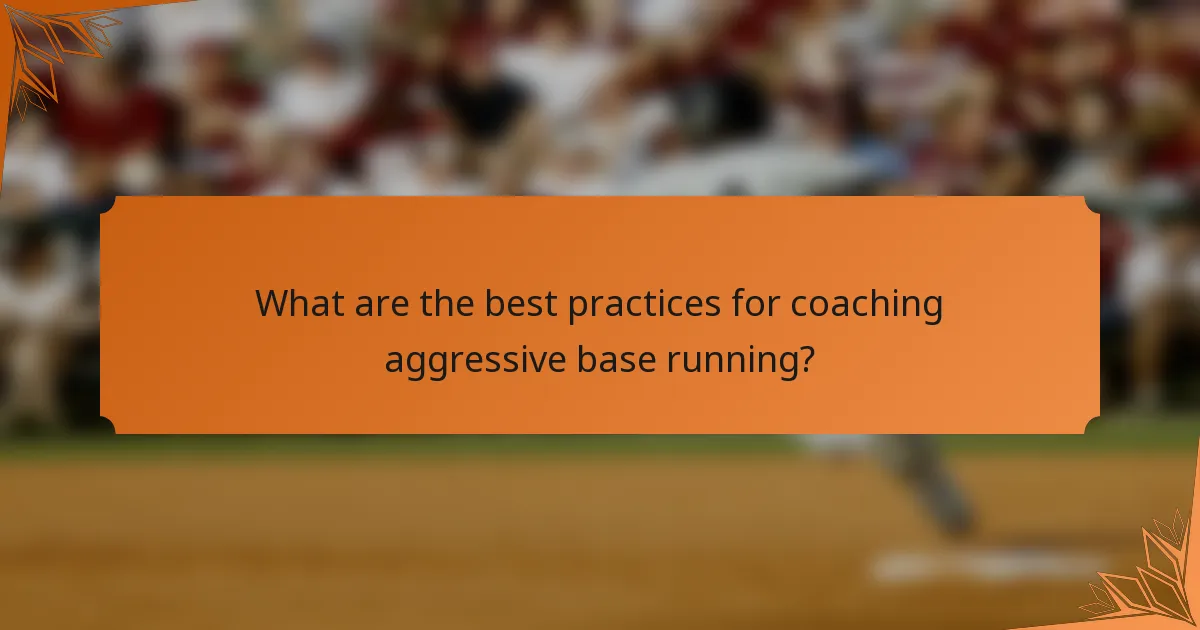 What are the best practices for coaching aggressive base running?